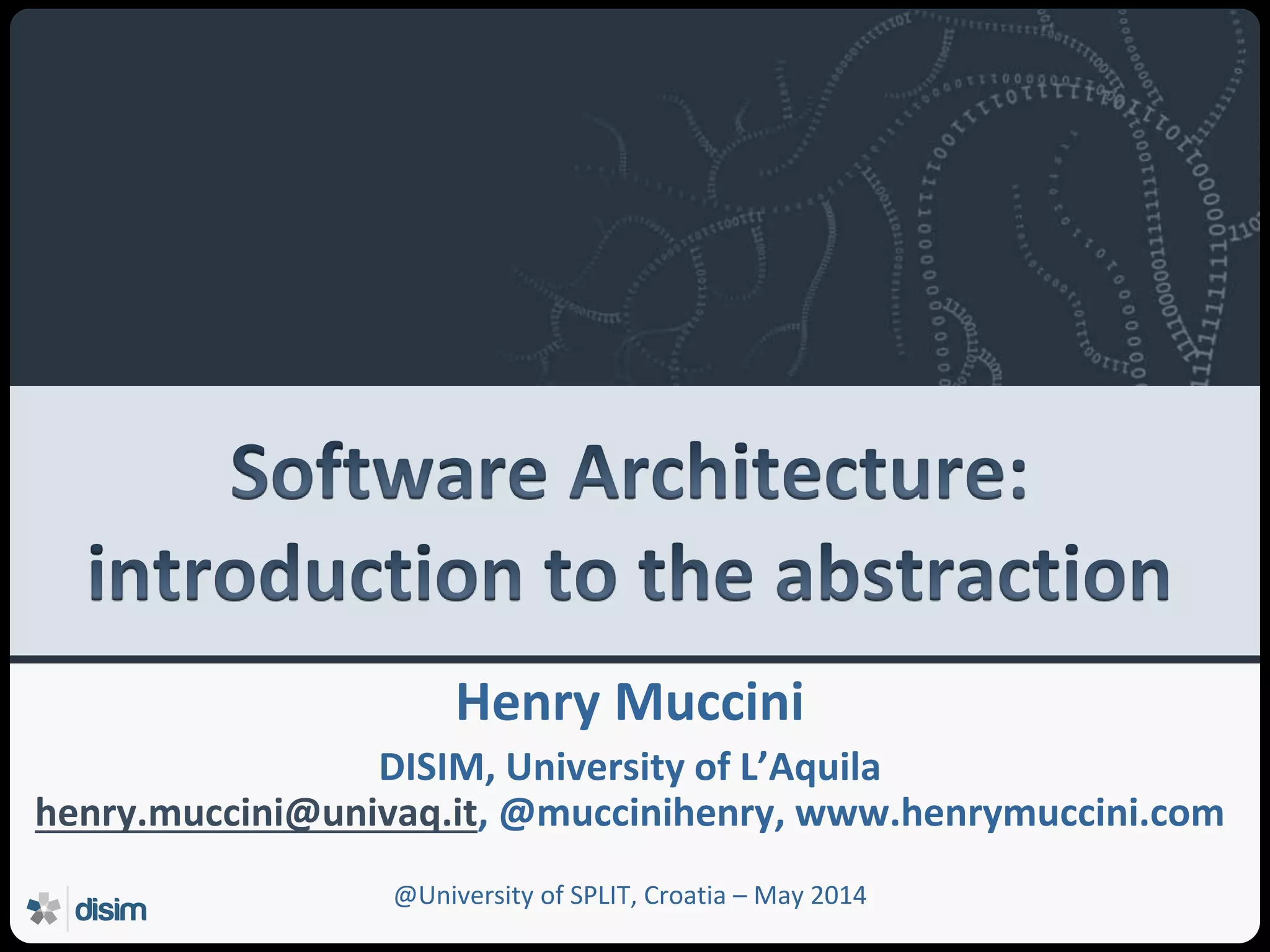 Software Architecture: introduction to the abstraction

Henry Muccini

DISIM, University of L'Aquila

henry.muccini@univaq.it, @muccinihenry, www.henrymuccini.com

@University of SPLIT, Croatia – May 2014

disim